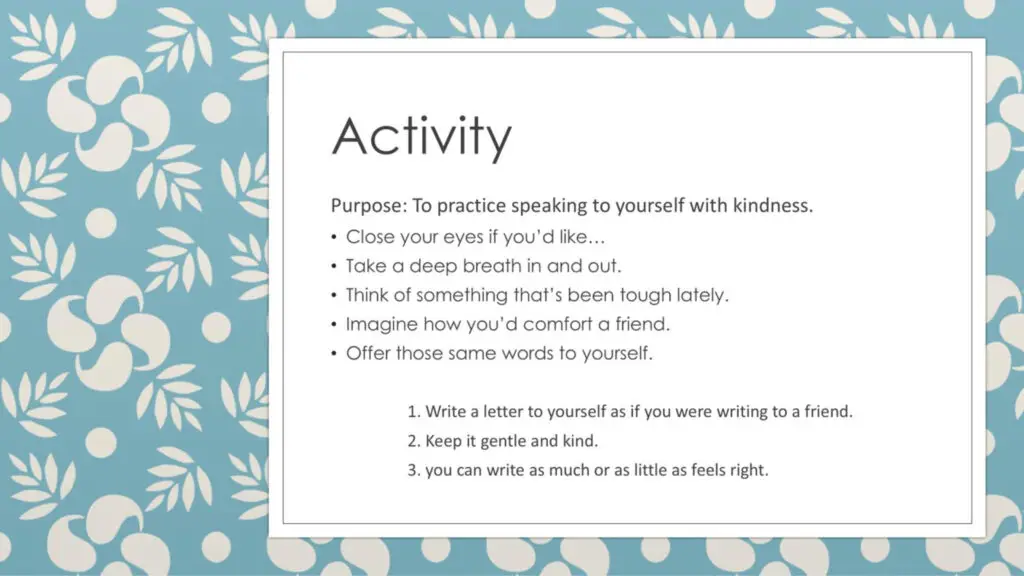 Activity

Purpose: To practice speaking to yourself with kindness.

• Close your eyes if you'd like…
• Take a deep breath in and out.
• Think of something that's been tough lately.
• Imagine how you'd comfort a friend.
• Offer those same words to yourself.

1. Write a letter to yourself as if you were writing to a friend.
2. Keep it gentle and kind.
3. you can write as much or as little as feels right.